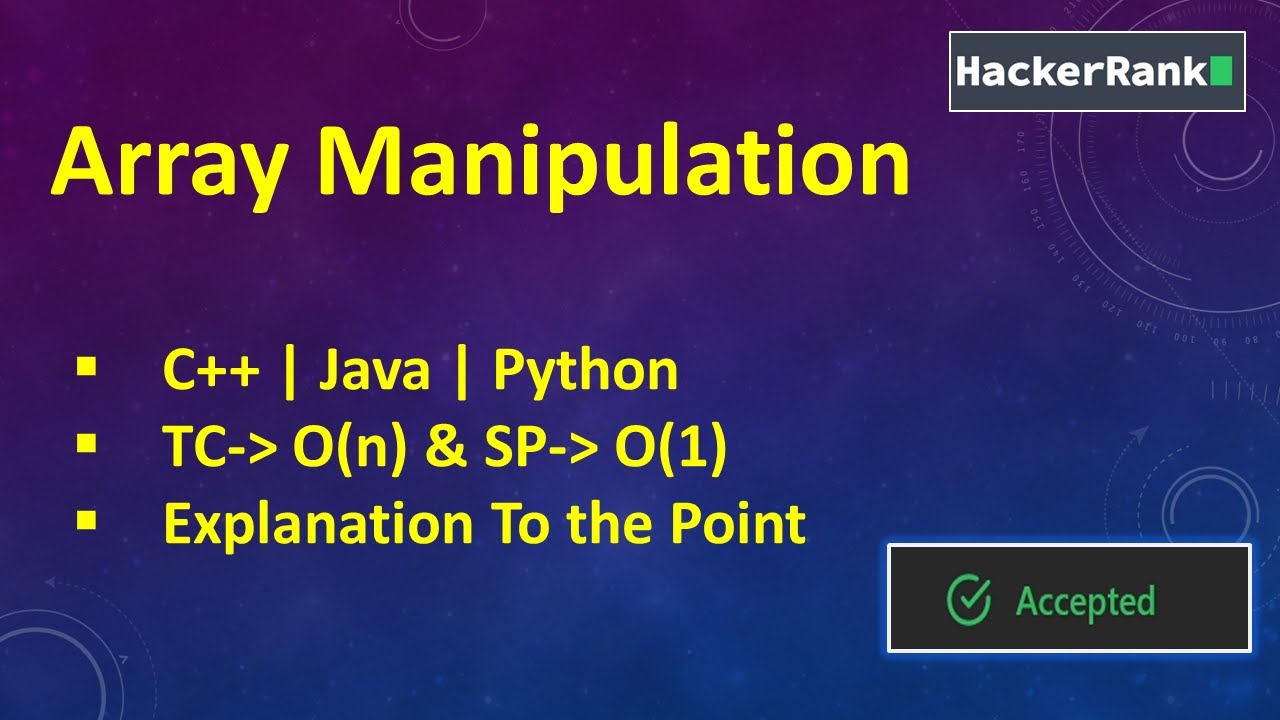 HackerRank

Array Manipulation

▪ C++ | Java | Python
▪ TC-> O(n) & SP-> O(1)
▪ Explanation To the Point

Accepted